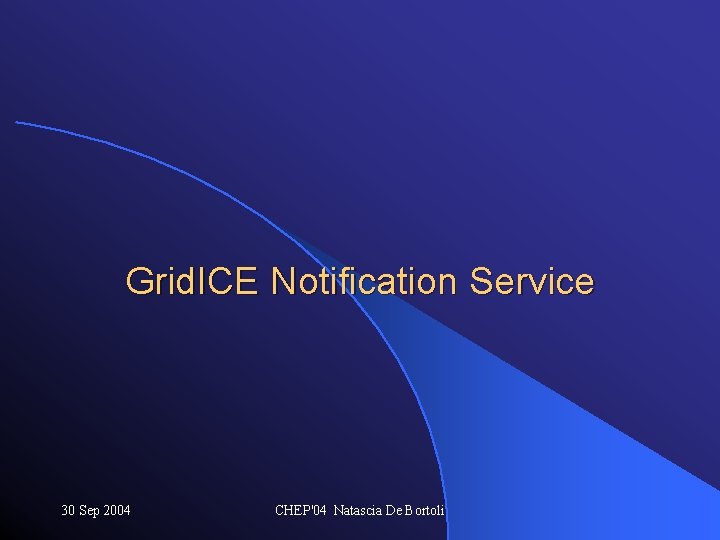 GridICE Notification Service

30 Sep 2004

CHEP'04 Natascia De Bortoli